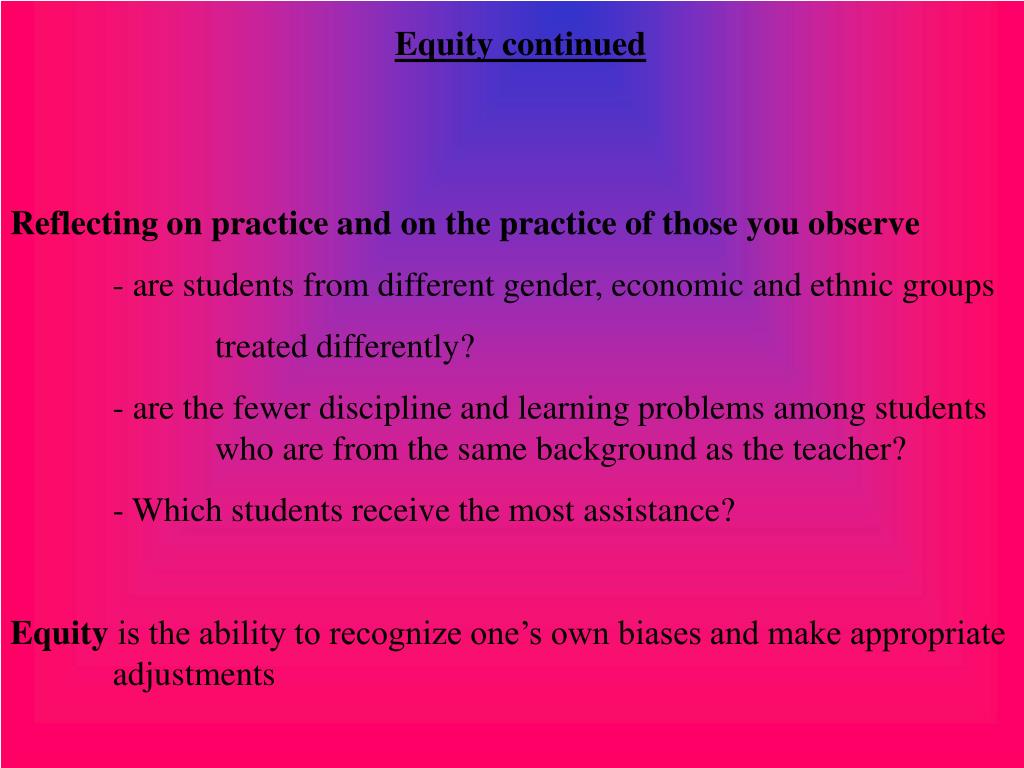 Equity continued

Reflecting on practice and on the practice of those you observe

- are students from different gender, economic and ethnic groups treated differently?

- are the fewer discipline and learning problems among students who are from the same background as the teacher?

- Which students receive the most assistance?

Equity is the ability to recognize one’s own biases and make appropriate adjustments